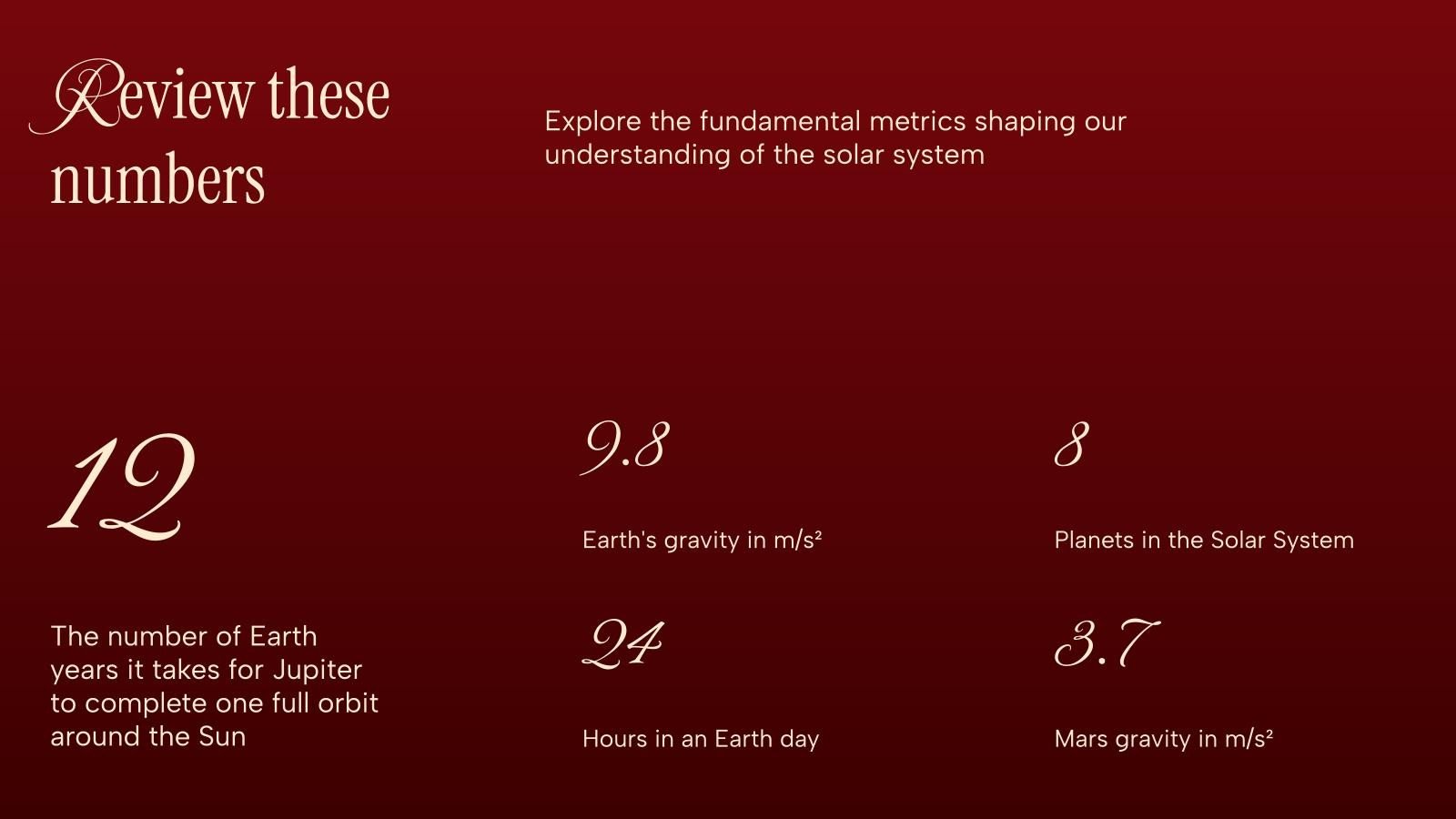 Review these numbers

Explore the fundamental metrics shaping our understanding of the solar system

12

The number of Earth years it takes for Jupiter to complete one full orbit around the Sun

9.8

Earth's gravity in m/s²

8

Planets in the Solar System

24

Hours in an Earth day

3.7

Mars gravity in m/s²